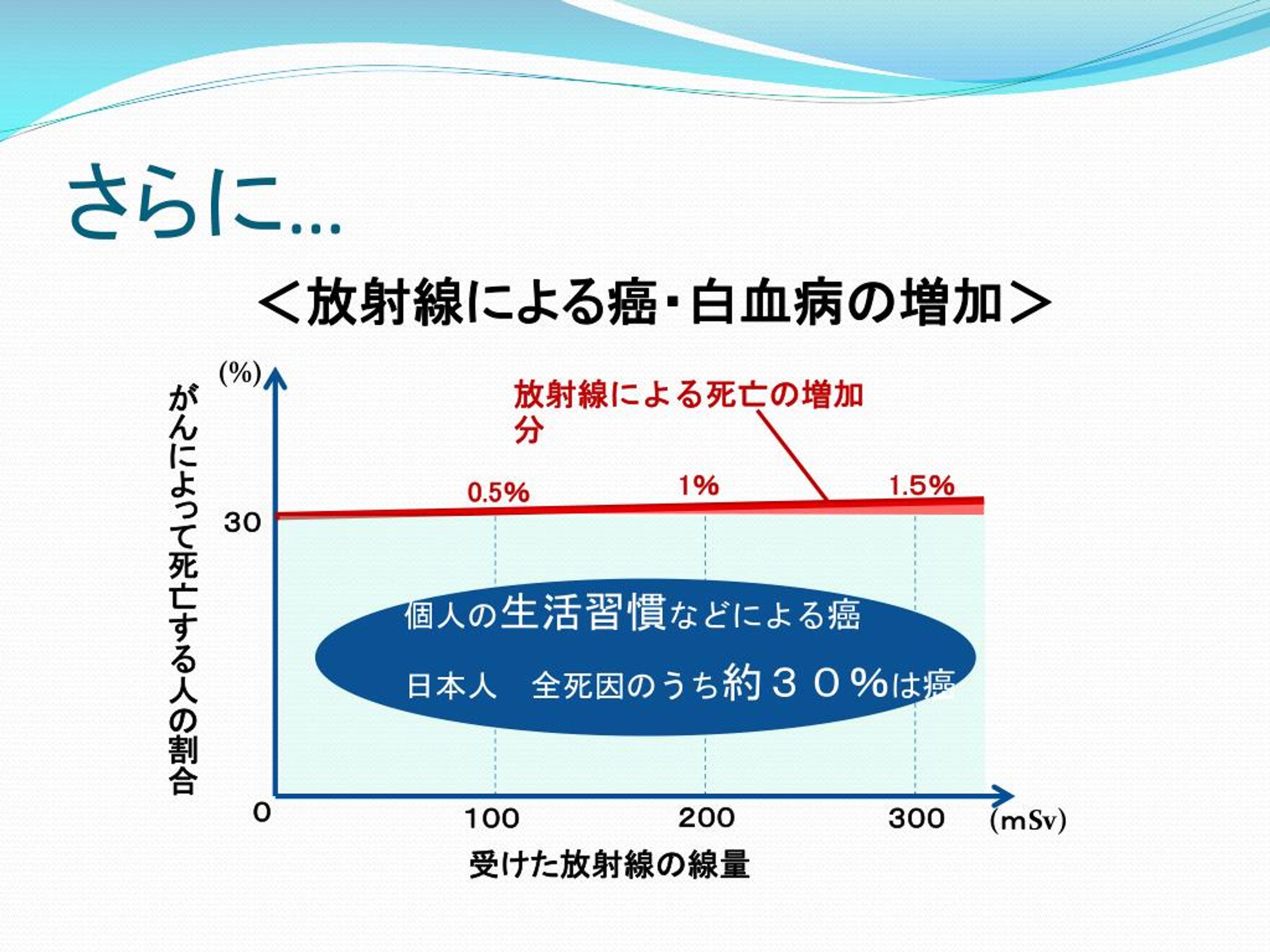 さらに…

＜放射線による癌・白血病の増加＞

(%)

がんによって死亡する人の割合

放射線による死亡の増加分

0.5%
1%
1.5%

30

個人の生活習慣などによる癌

日本人　全死因のうち約３０％は癌

0
100
200
300
(mSv)

受けた放射線の線量